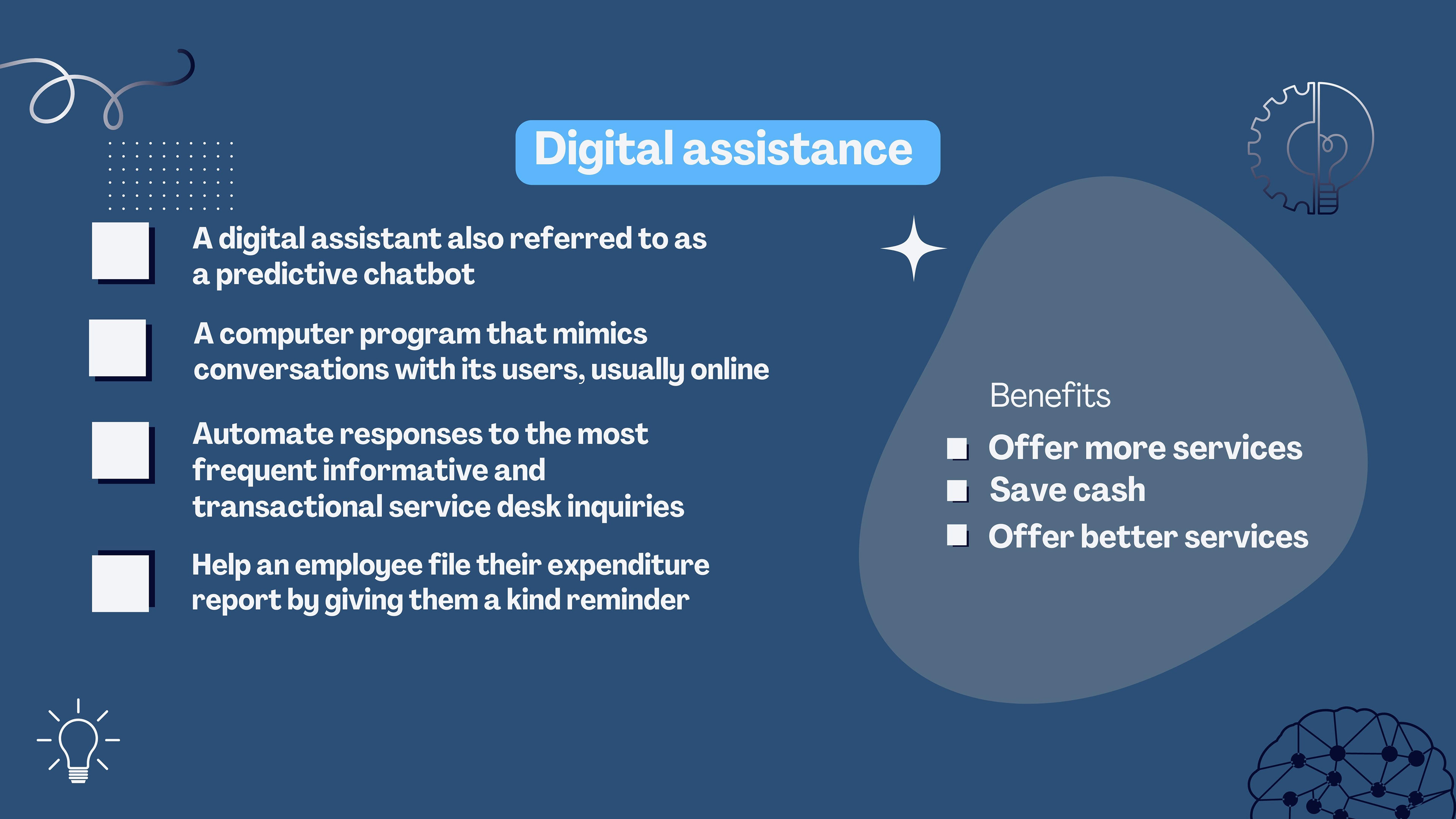 Digital assistance

A digital assistant also referred to as a predictive chatbot

A computer program that mimics conversations with its users, usually online

Automate responses to the most frequent informative and transactional service desk inquiries

Help an employee file their expenditure report by giving them a kind reminder

Benefits

Offer more services

Save cash

Offer better services